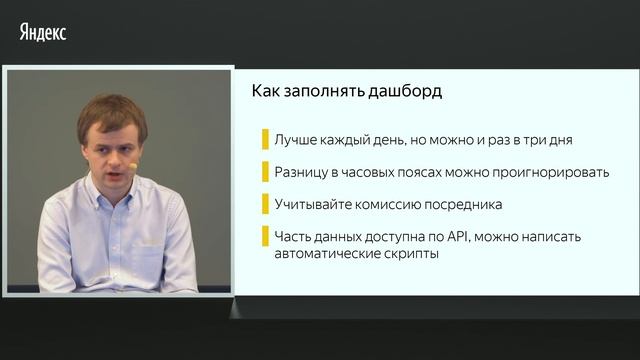 Яндекс

Как заполнять дашборд

Лучше каждый день, но можно и раз в три дня

Разницу в часовых поясах можно проигнорировать

Учитывайте комиссию посредника

Часть данных доступна по API, можно написать автоматические скрипты